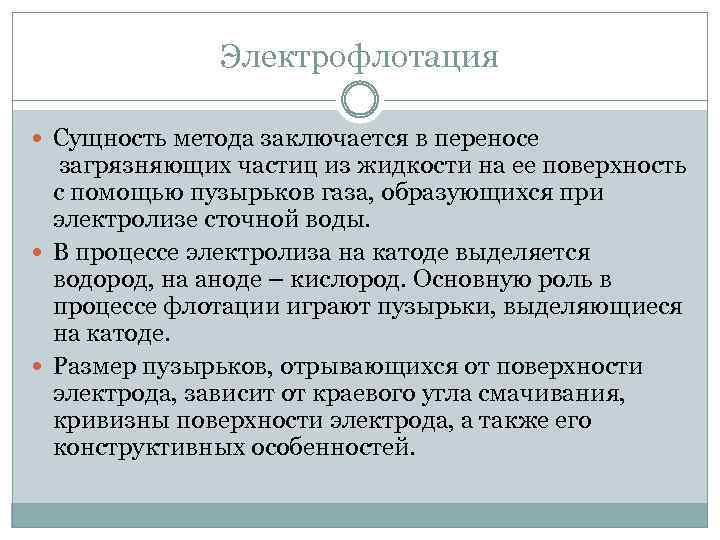 Электрофлотация

Сущность метода заключается в переносе загрязняющих частиц из жидкости на ее поверхность с помощью пузырьков газа, образующихся при электролизе сточной воды.

В процессе электролиза на катоде выделяется водород, на аноде – кислород. Основную роль в процессе флотации играют пузырьки, выделяющиеся на катоде.

Размер пузырьков, отрывающихся от поверхности электрода, зависит от краевого угла смачивания, кривизны поверхности электрода, а также его конструктивных особенностей.